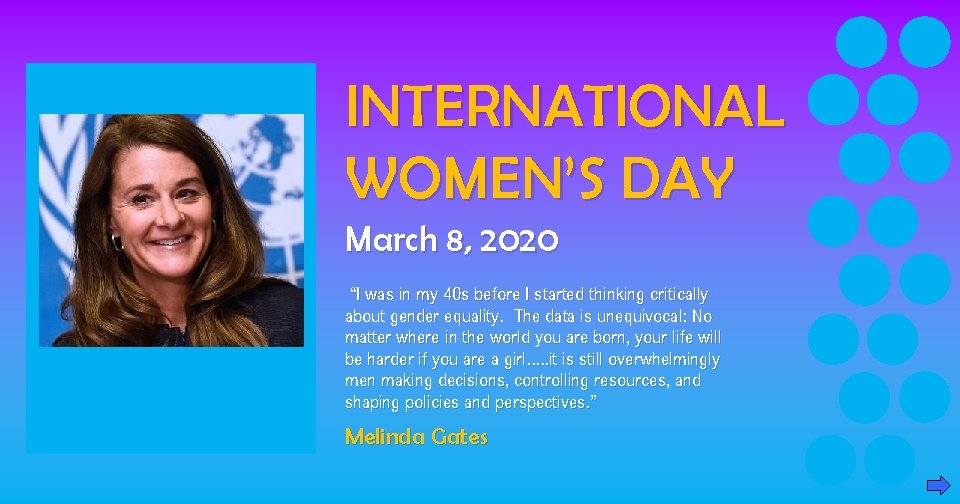 INTERNATIONAL WOMEN'S DAY

March 8, 2020

"I was in my 40s before I started thinking critically about gender equality. The data is unequivocal: No matter where in the world you are born, your life will be harder if you are a girl.....it is still overwhelmingly men making decisions, controlling resources, and shaping policies and perspectives."

Melinda Gates